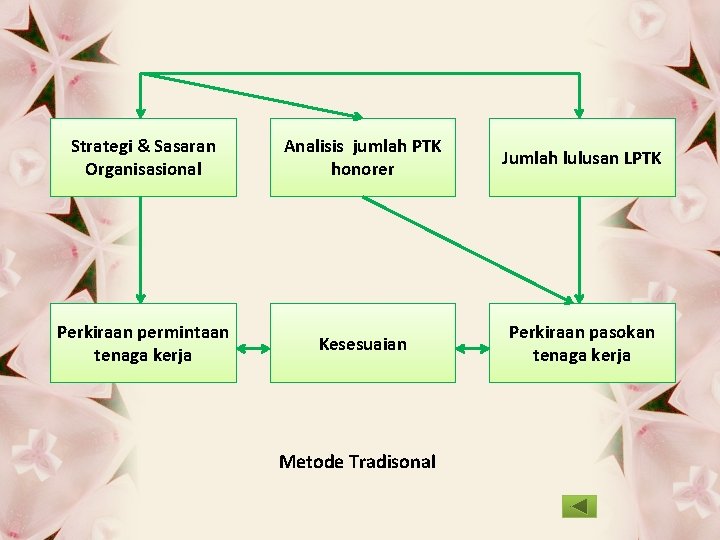 Strategi & Sasaran Organisasional

Analisis jumlah PTK honorer

Jumlah lulusan LPTK

Perkiraan permintaan tenaga kerja

Kesesuaian

Perkiraan pasokan tenaga kerja

Metode Tradisonal